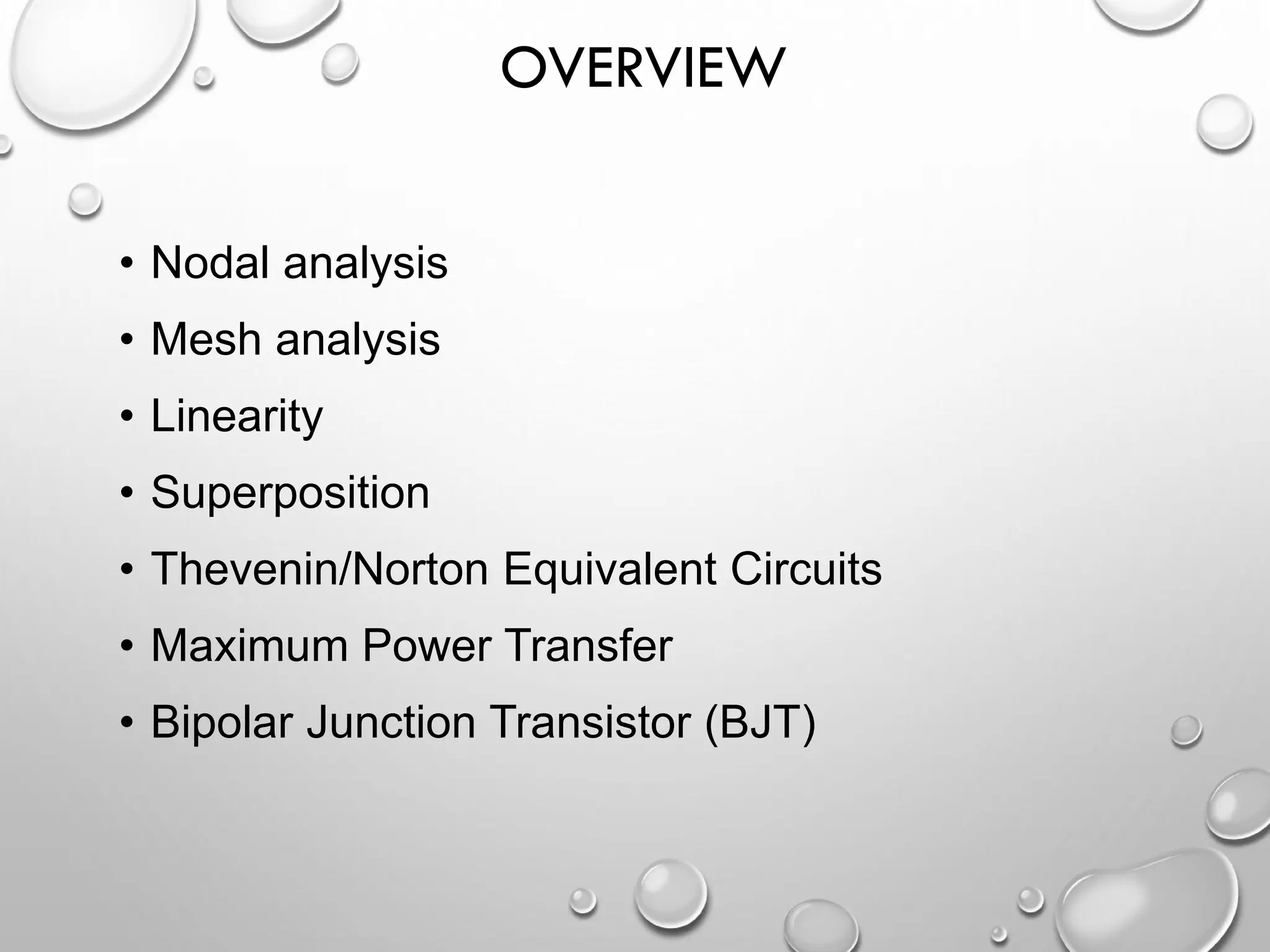 OVERVIEW

• Nodal analysis
• Mesh analysis
• Linearity
• Superposition
• Thevenin/Norton Equivalent Circuits
• Maximum Power Transfer
• Bipolar Junction Transistor (BJT)